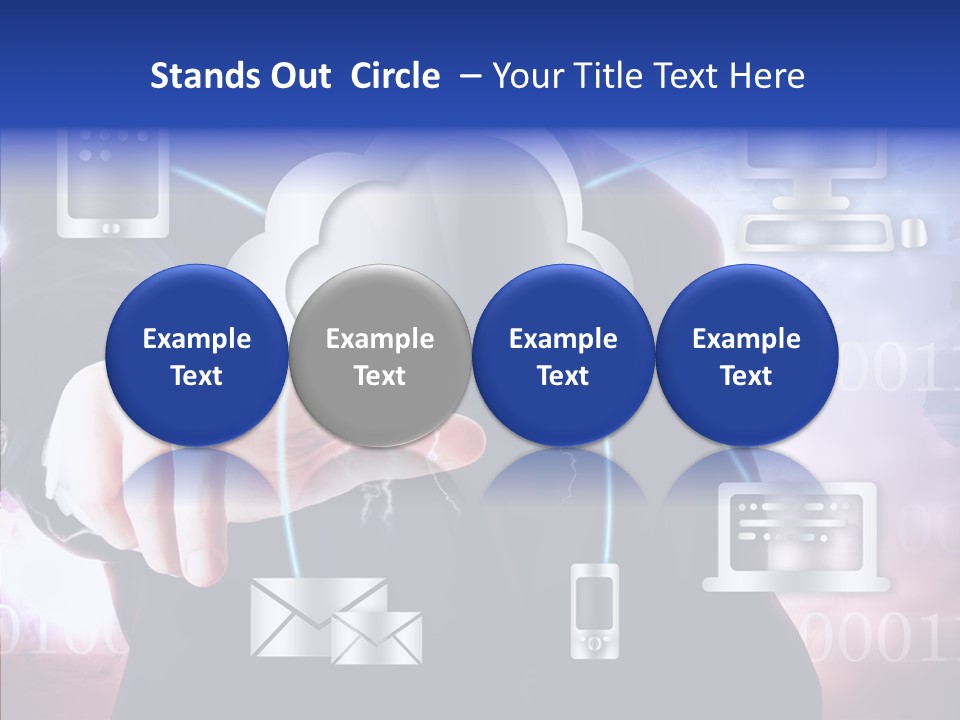 Stands Out Circle – Your Title Text Here

Example Text

Example Text

Example Text

Example Text